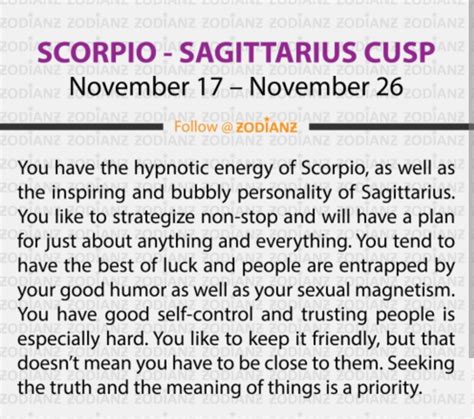 SCORPIO - SAGITTARIUS CUSP
November 17 – November 26

Follow @ ZODIANZ

You have the hypnotic energy of Scorpio, as well as the inspiring and bubbly personality of Sagittarius. You like to strategize non-stop and will have a plan for just about anything and everything. You tend to have the best of luck and people are entrapped by your good humor as well as your sexual magnetism. You have good self-control and trusting people is especially hard. You like to keep it friendly, but that doesn't mean you have to be close to them. Seeking the truth and the meaning of things is a priority.